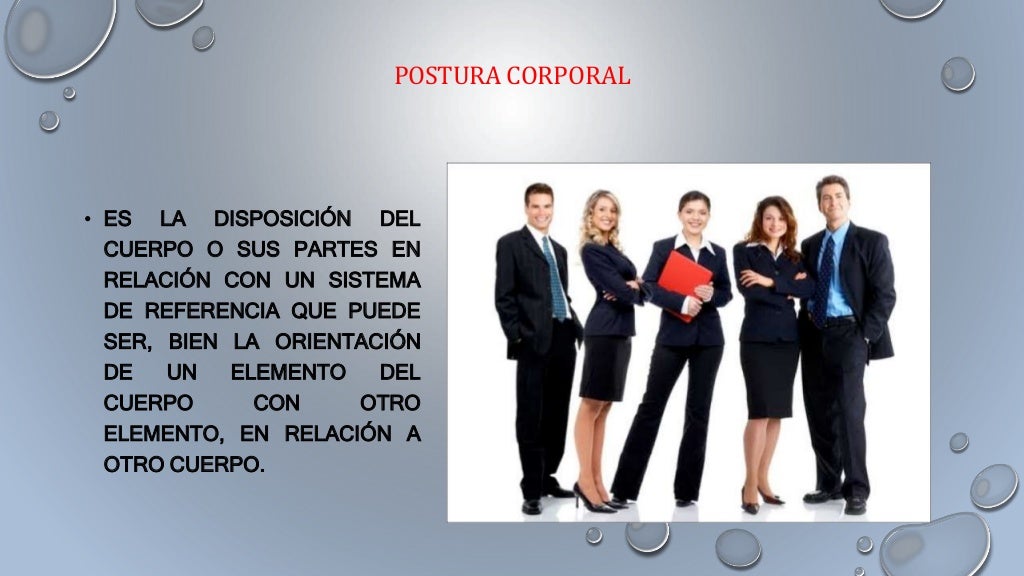 POSTURA CORPORAL

• ES LA DISPOSICIÓN DEL CUERPO O SUS PARTES EN RELACIÓN CON UN SISTEMA DE REFERENCIA QUE PUEDE SER, BIEN LA ORIENTACIÓN DE UN ELEMENTO DEL CUERPO CON OTRO ELEMENTO, EN RELACIÓN A OTRO CUERPO.